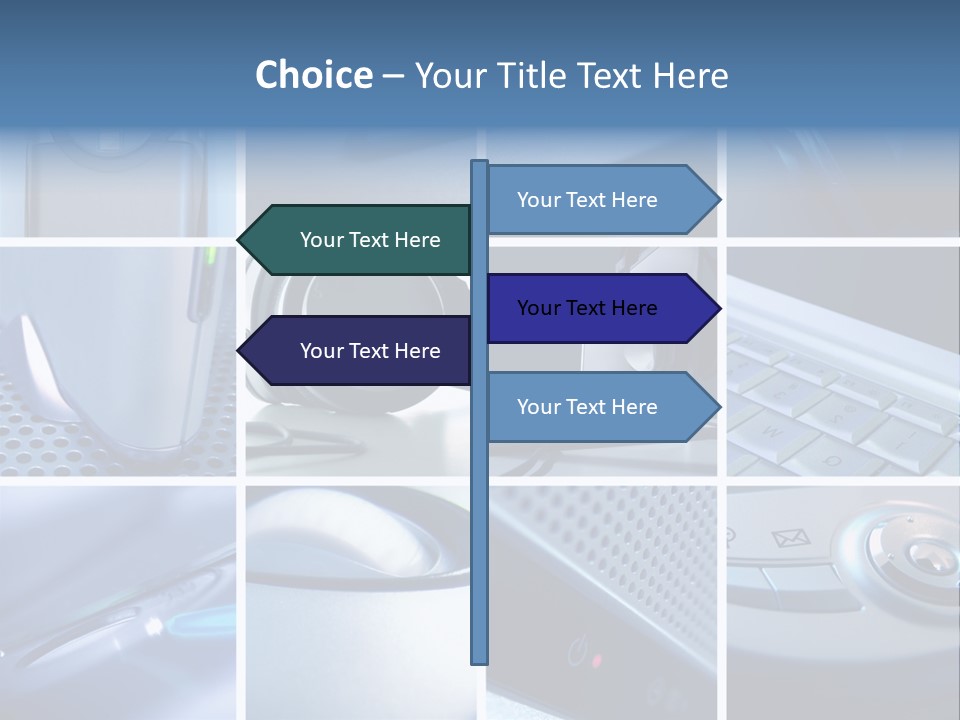 Choice – Your Title Text Here

Your Text Here

Your Text Here

Your Text Here

Your Text Here

Your Text Here